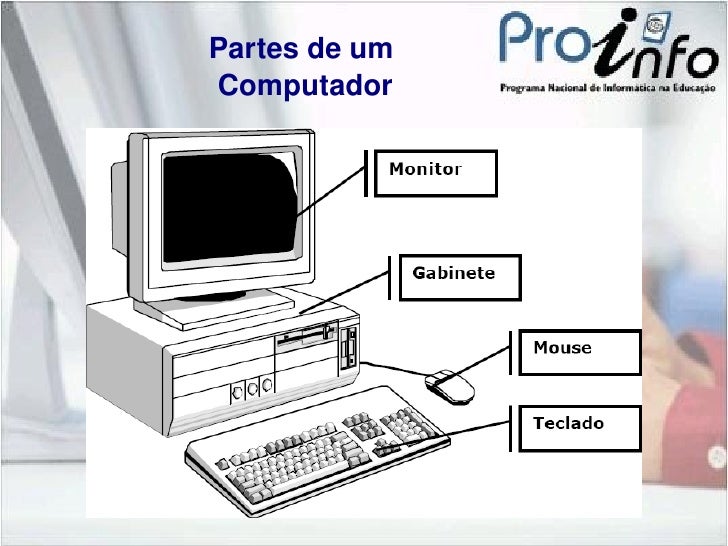 Partes de um Computador

Proinfo
Programa Nacional de Informática na Educação

Monitor

Gabinete

Mouse

Teclado